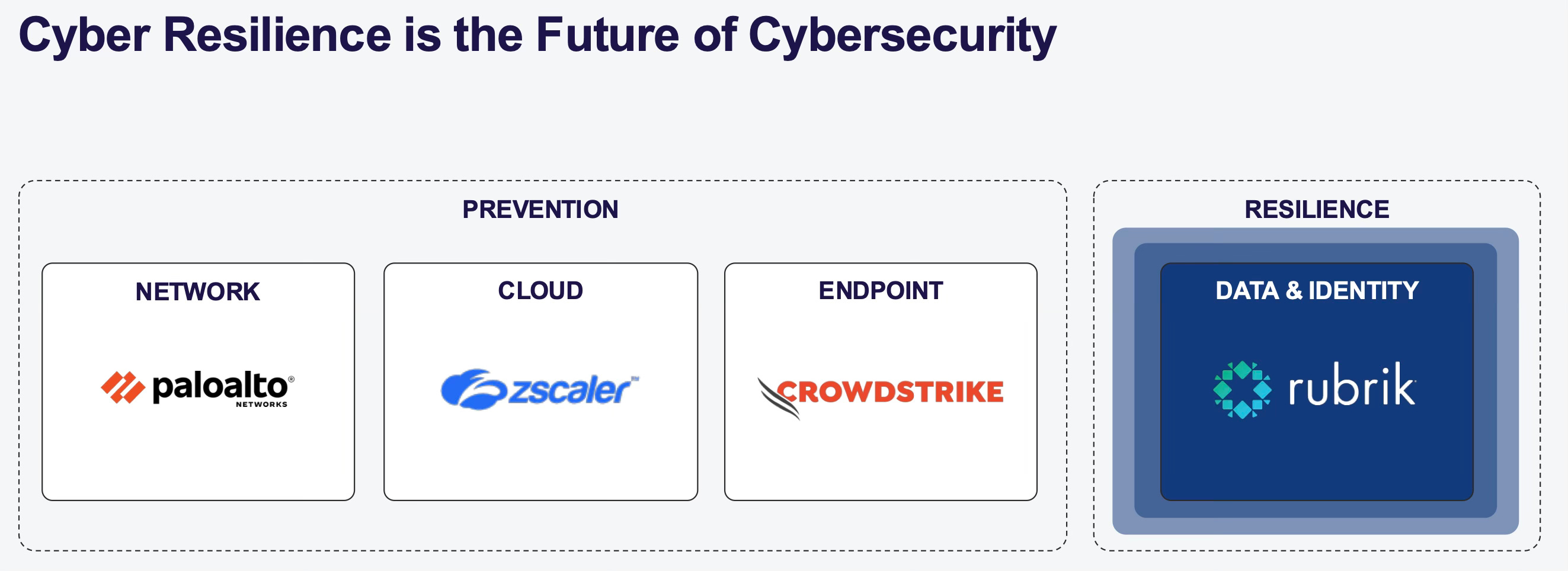 Cyber Resilience is the Future of Cybersecurity

PREVENTION

NETWORK

paloalto® NETWORKS

CLOUD

zscaler™

ENDPOINT

CROWDSTRIKE

RESILIENCE

DATA & IDENTITY

rubrik